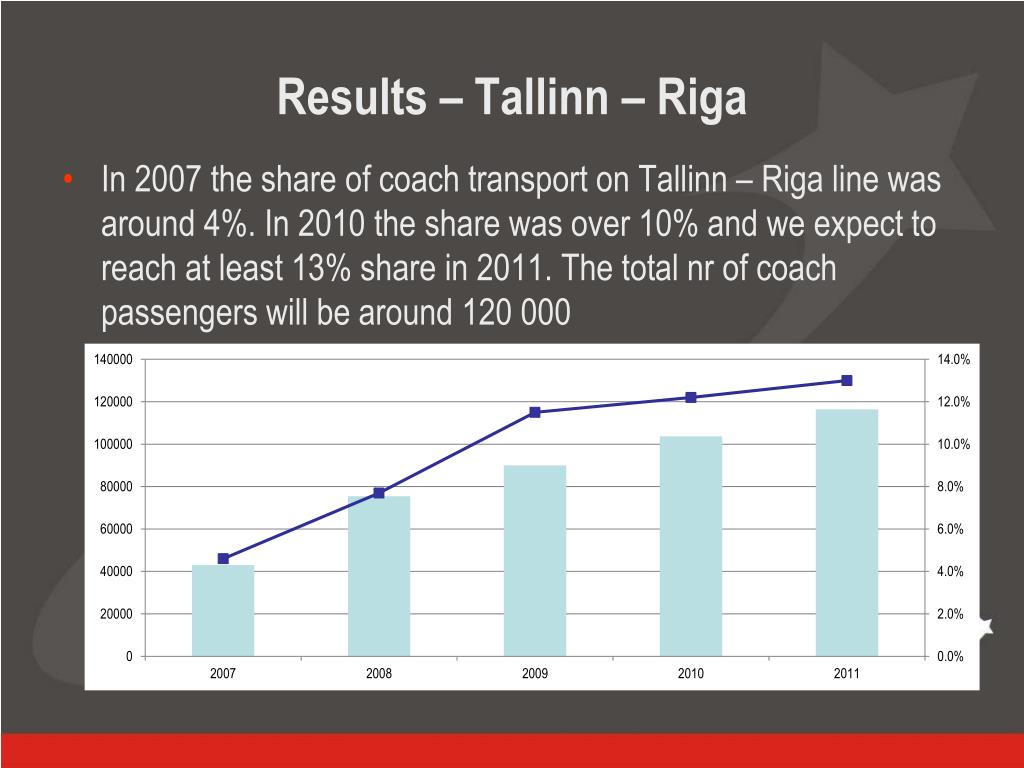 Results – Tallinn – Riga

• In 2007 the share of coach transport on Tallinn – Riga line was around 4%. In 2010 the share was over 10% and we expect to reach at least 13% share in 2011. The total nr of coach passengers will be around 120 000

140000
120000
100000
80000
60000
40000
20000
0

14.0%
12.0%
10.0%
8.0%
6.0%
4.0%
2.0%
0.0%

2007
2008
2009
2010
2011